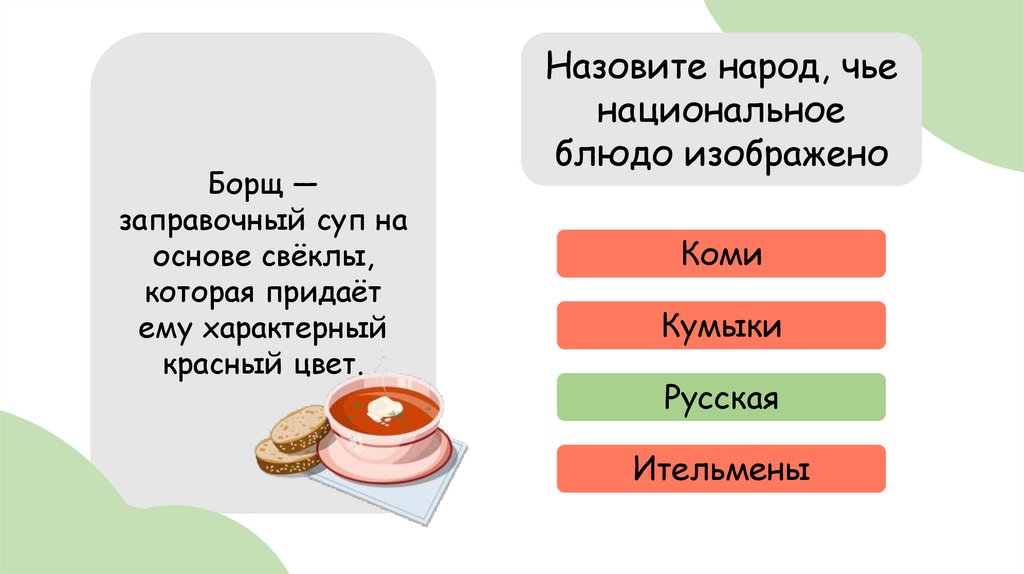 Борщ — заправочный суп на основе свёклы, которая придаёт ему характерный красный цвет.

Назовите народ, чье национальное блюдо изображено

Коми

Кумыки

Русская

Ительмены